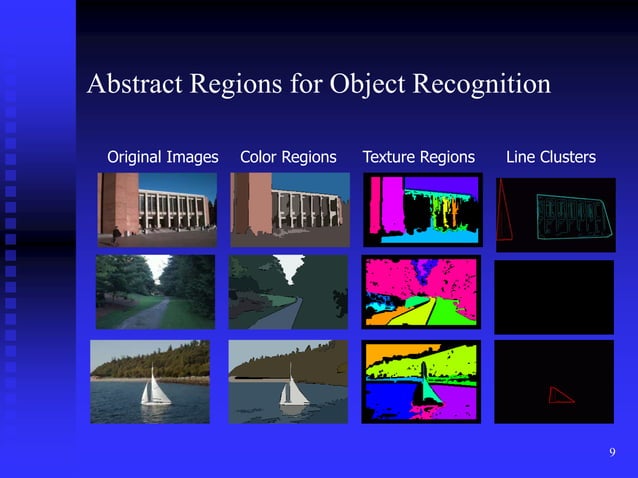 Abstract Regions for Object Recognition

Original Images Color Regions Texture Regions Line Clusters

9